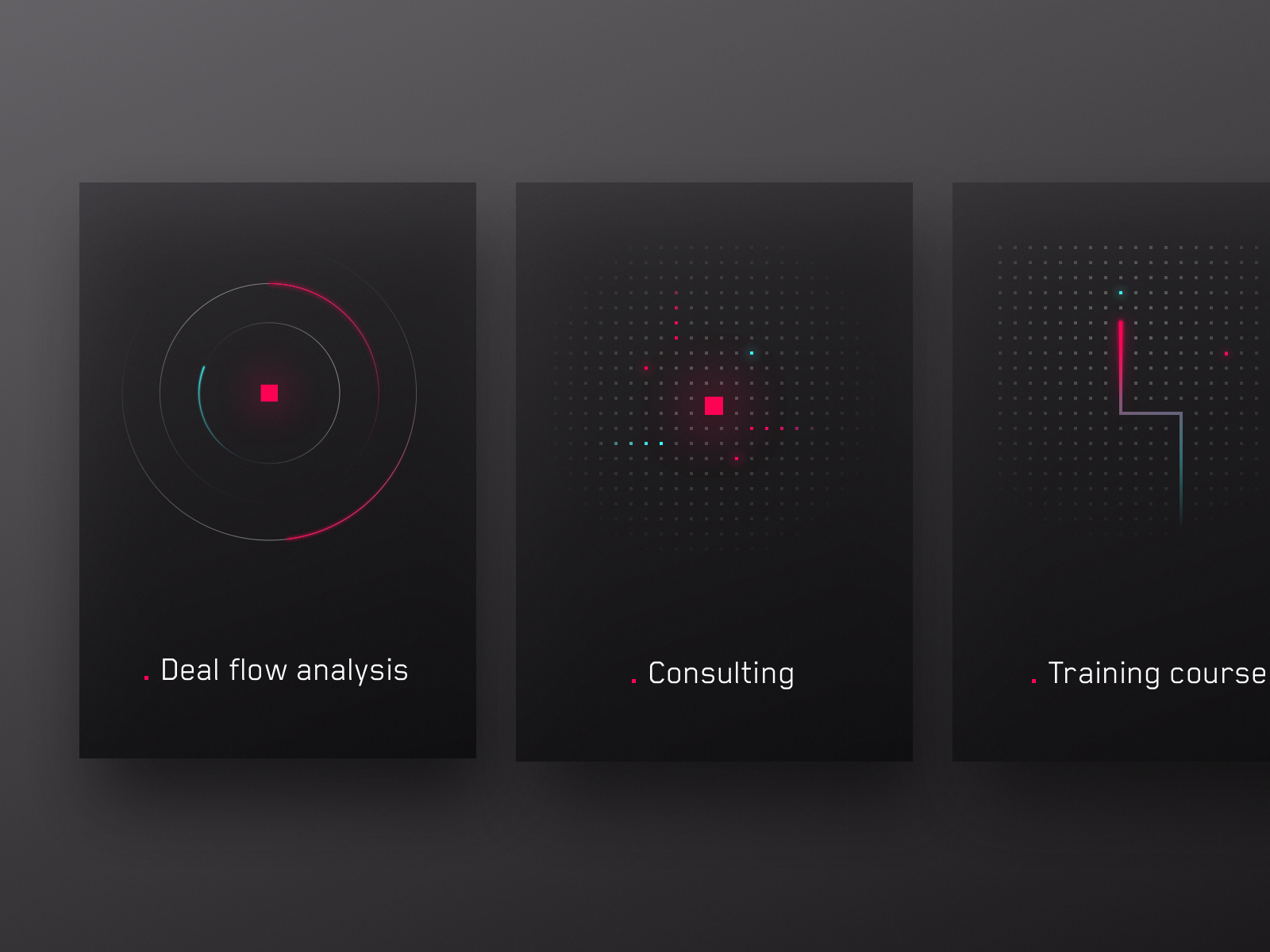 . Deal flow analysis

. Consulting

. Training course